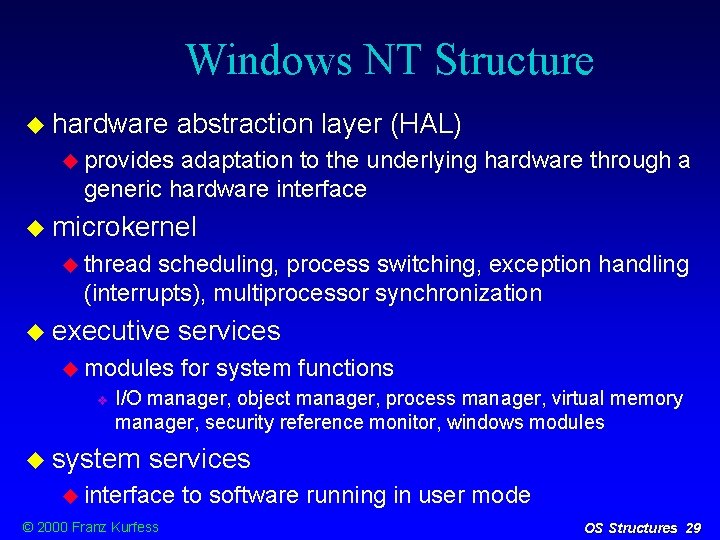 Windows NT Structure

hardware abstraction layer (HAL)

provides adaptation to the underlying hardware through a generic hardware interface

microkernel

thread scheduling, process switching, exception handling (interrupts), multiprocessor synchronization

executive services

modules for system functions

I/O manager, object manager, process manager, virtual memory manager, security reference monitor, windows modules

system services

interface to software running in user mode

© 2000 Franz Kurfess

OS Structures 29